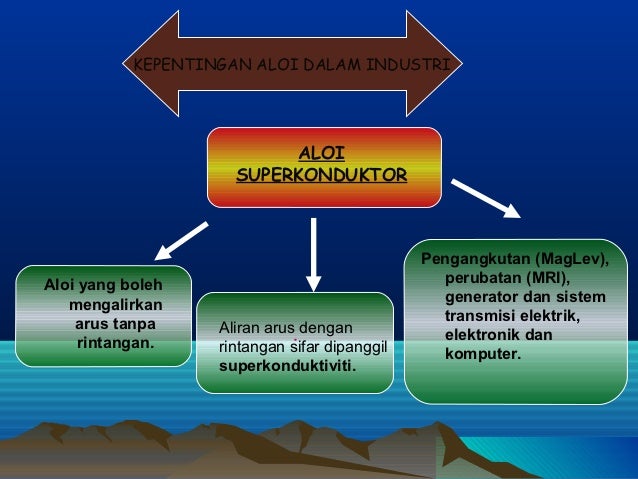 KEPENTINGAN ALOI DALAM INDUSTRI

ALOI SUPERKONDUKTOR

Aloi yang boleh mengalirkan arus tanpa rintangan.

Aliran arus dengan rintangan sifar dipanggil superkonduktiviti.

Pengangkutan (MagLev), perubatan (MRI), generator dan sistem transmisi elektrik, elektronik dan komputer.